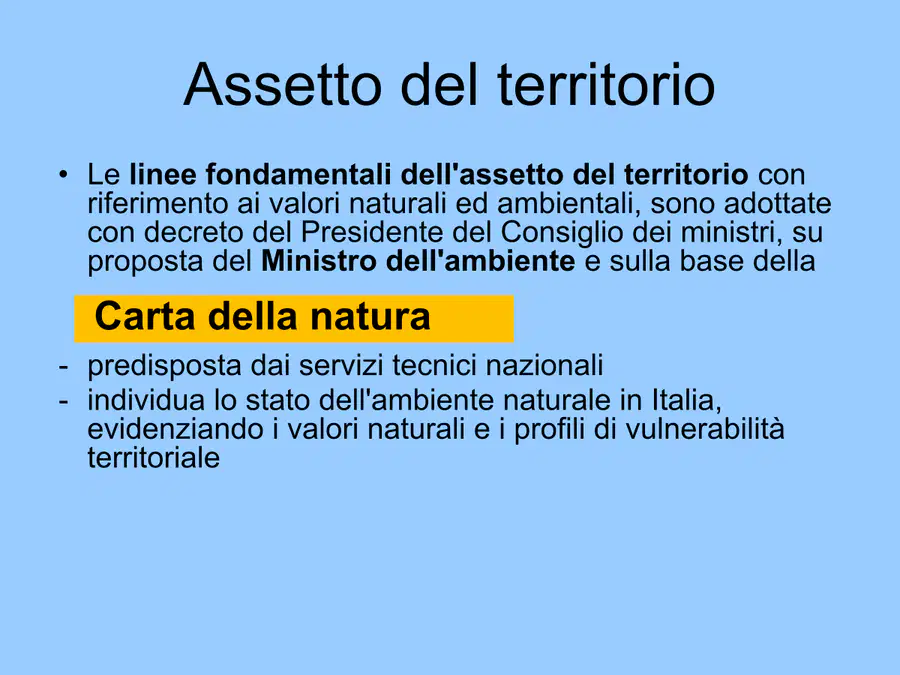 Assetto del territorio

• Le linee fondamentali dell'assetto del territorio con riferimento ai valori naturali ed ambientali, sono adottate con decreto del Presidente del Consiglio dei ministri, su proposta del Ministro dell'ambiente e sulla base della

Carta della natura

- predisposta dai servizi tecnici nazionali
- individua lo stato dell'ambiente naturale in Italia, evidenziando i valori naturali e i profili di vulnerabilità territoriale